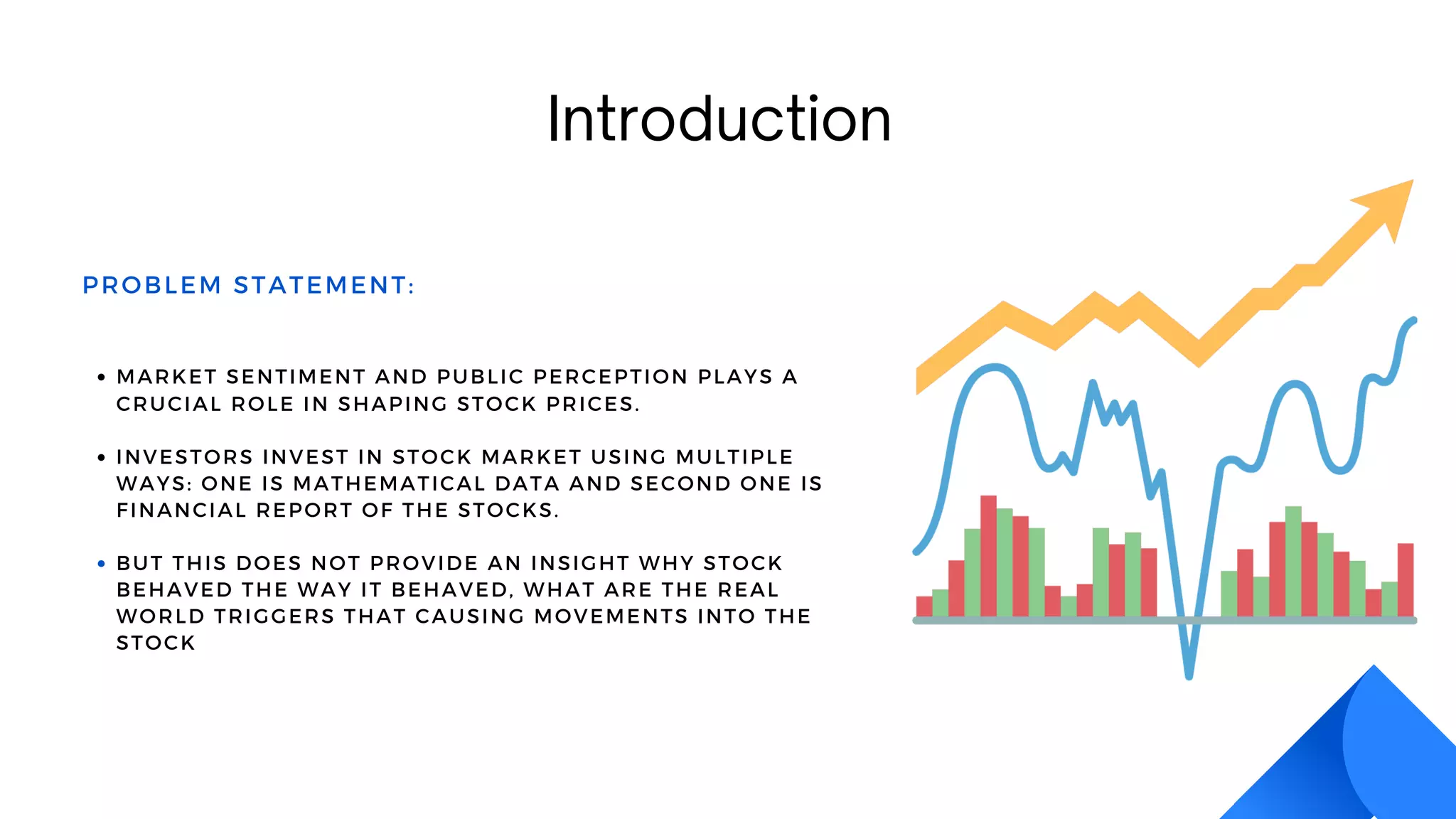 Introduction

PROBLEM STATEMENT:

• MARKET SENTIMENT AND PUBLIC PERCEPTION PLAYS A CRUCIAL ROLE IN SHAPING STOCK PRICES.

• INVESTORS INVEST IN STOCK MARKET USING MULTIPLE WAYS: ONE IS MATHEMATICAL DATA AND SECOND ONE IS FINANCIAL REPORT OF THE STOCKS.

• BUT THIS DOES NOT PROVIDE AN INSIGHT WHY STOCK BEHAVED THE WAY IT BEHAVED, WHAT ARE THE REAL WORLD TRIGGERS THAT CAUSING MOVEMENTS INTO THE STOCK